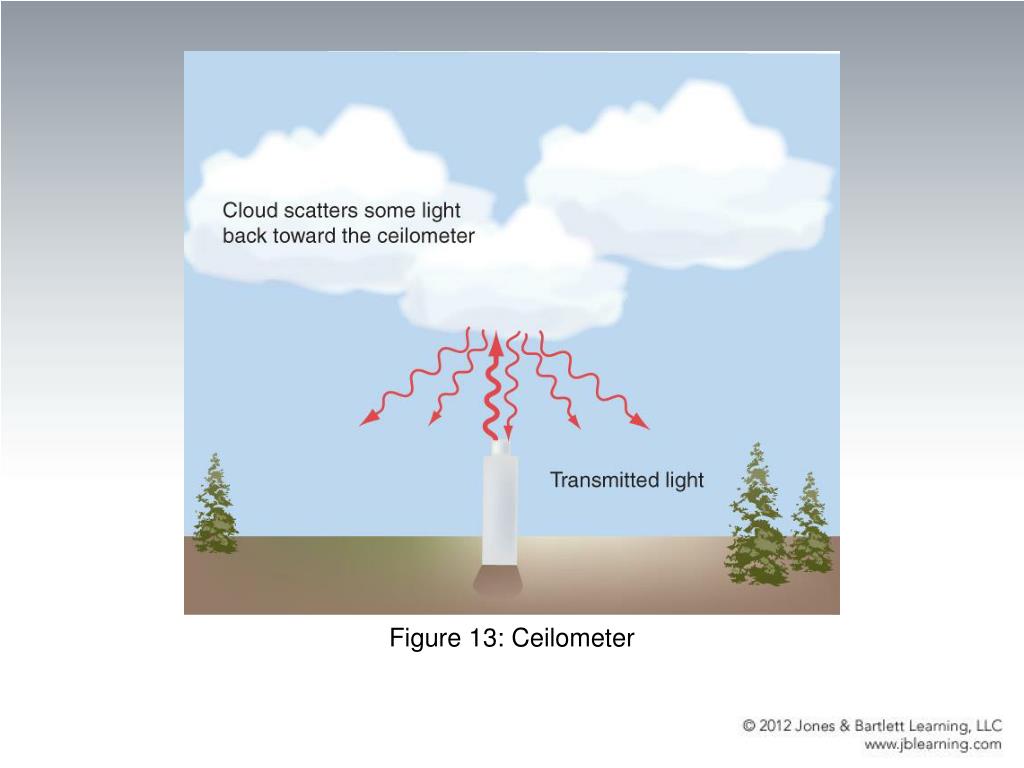 Cloud scatters some light back toward the ceilometer

Transmitted light

Figure 13: Ceilometer

© 2012 Jones & Bartlett Learning, LLC
www.jblearning.com